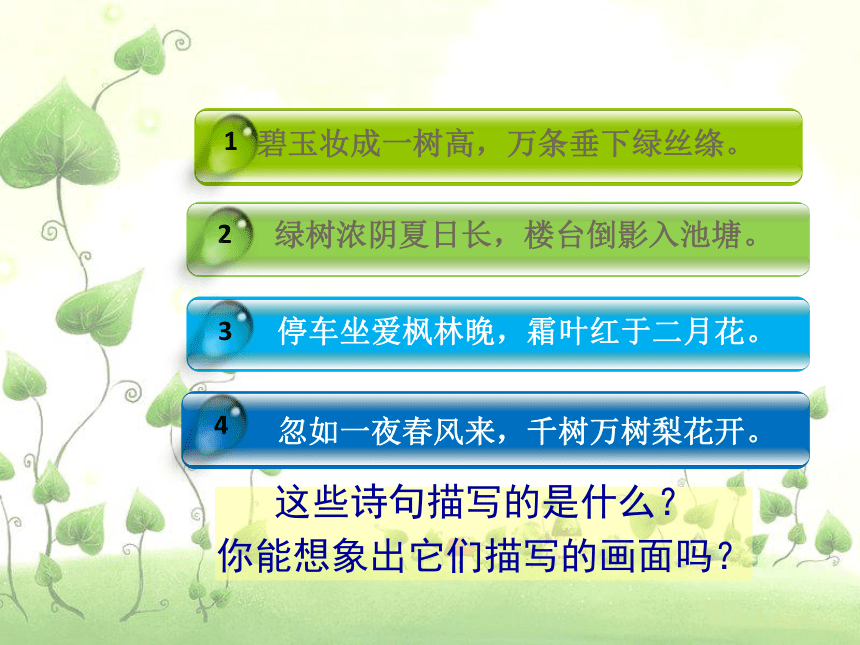 1 碧玉妆成一树高，万条垂下绿丝绦。

2 绿树浓阴夏日长，楼台倒影入池塘。

3 停车坐爱枫林晚，霜叶红于二月花。

4 忽如一夜春风来，千树万树梨花开。

这些诗句描写的是什么？
你能想象出它们描写的画面吗？